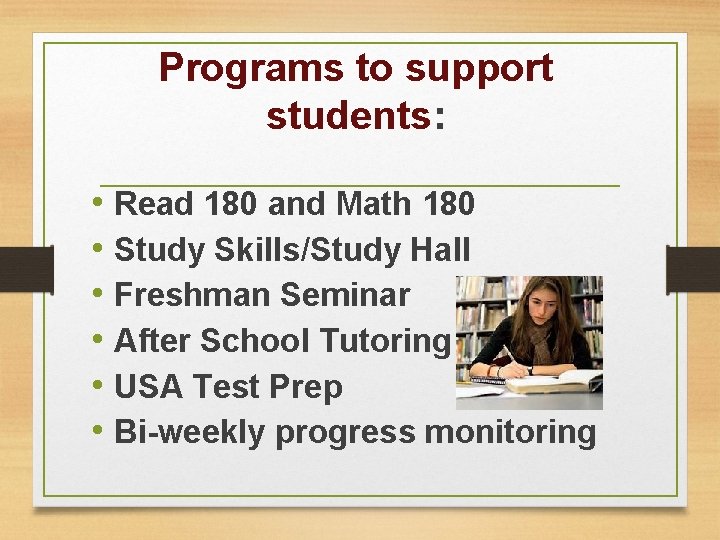 Programs to support students:

• Read 180 and Math 180
• Study Skills/Study Hall
• Freshman Seminar
• After School Tutoring
• USA Test Prep
• Bi-weekly progress monitoring